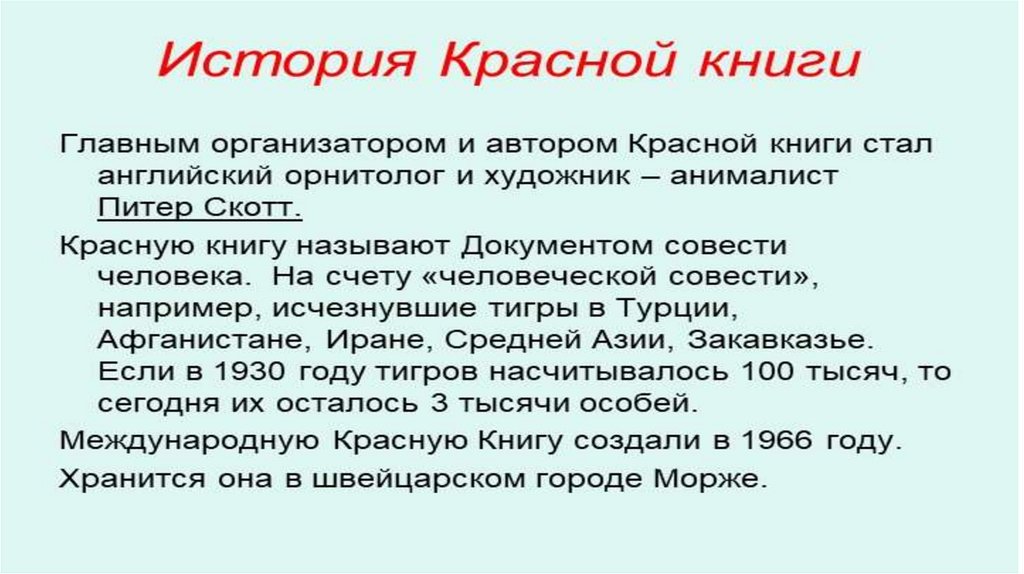 История Красной книги

Главным организатором и автором Красной книги стал английский орнитолог и художник – анималист Питер Скотт.

Красную книгу называют Документом совести человека. На счету «человеческой совести», например, исчезнувшие тигры в Турции, Афганистане, Иране, Средней Азии, Закавказье. Если в 1930 году тигров насчитывалось 100 тысяч, то сегодня их осталось 3 тысячи особей.

Международную Красную Книгу создали в 1966 году.

Хранится она в швейцарском городе Морже.